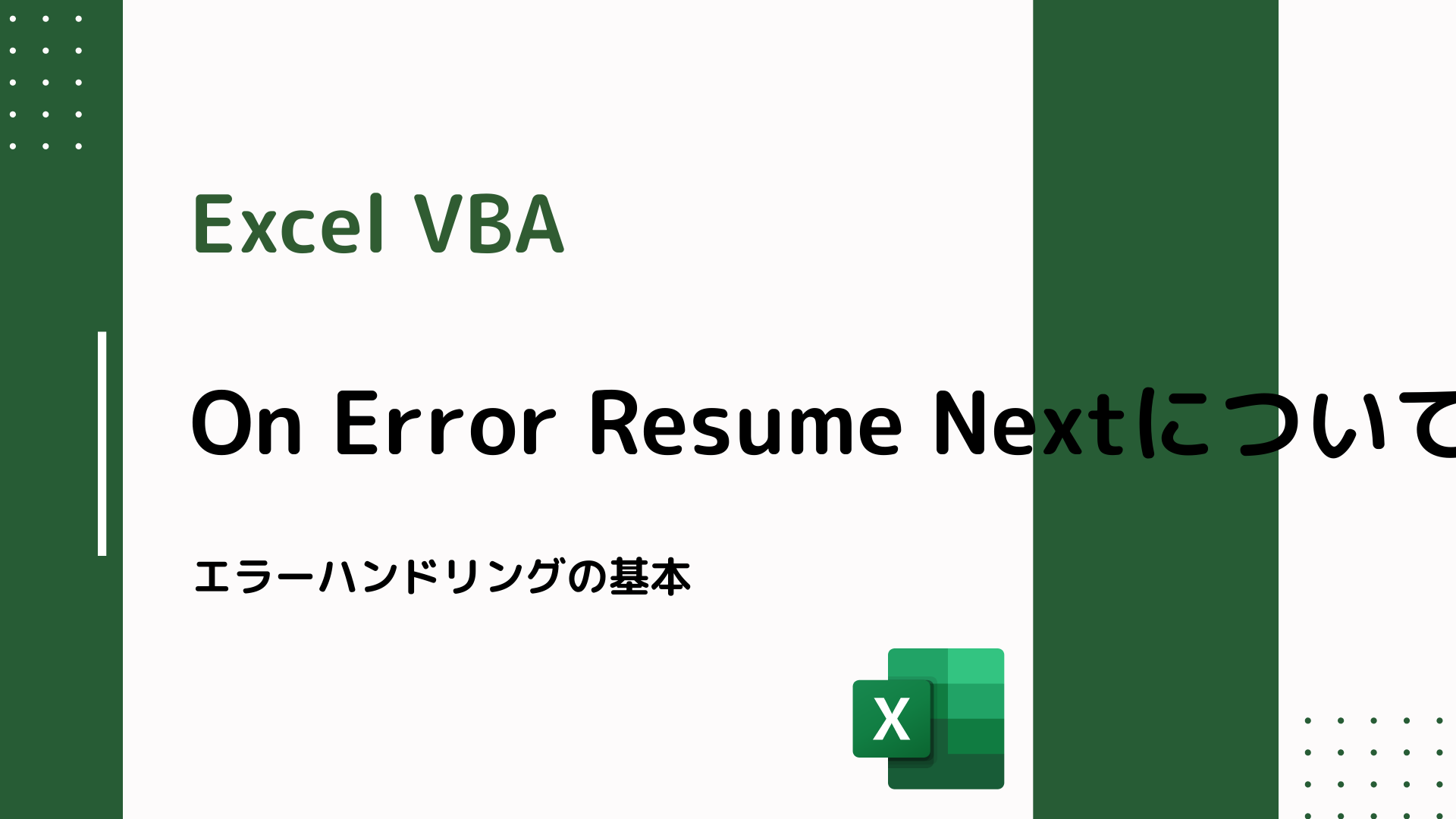 Excel VBA

On Error Resume Nextについて

エラーハンドリングの基本

X